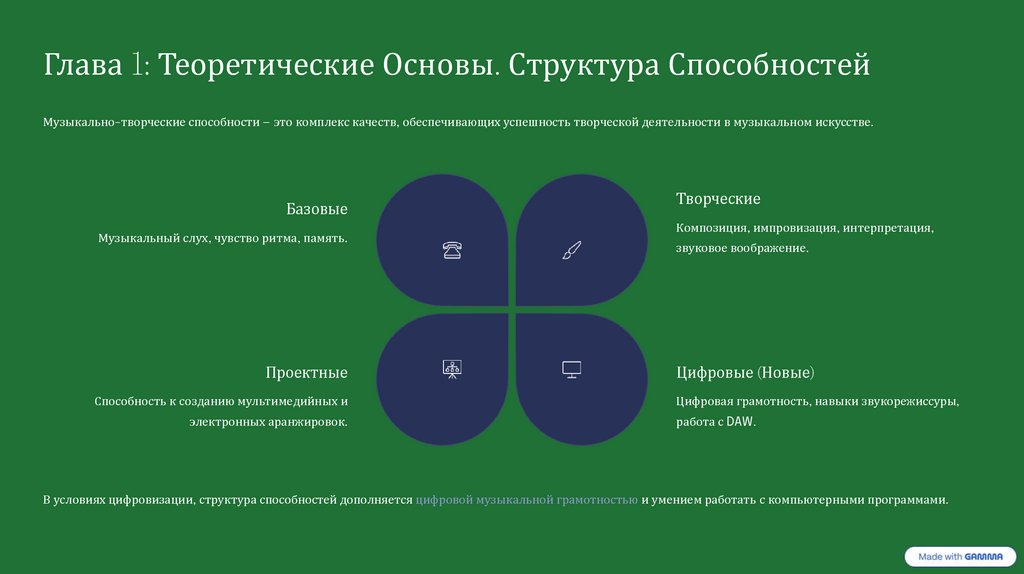 Глава 1: Теоретические Основы. Структура Способностей

Музыкально-творческие способности – это комплекс качеств, обеспечивающих успешность творческой деятельности в музыкальном искусстве.

Базовые

Музыкальный слух, чувство ритма, память.

Творческие

Композиция, импровизация, интерпретация, звуковое воображение.

Проектные

Способность к созданию мультимедийных и электронных аранжировок.

Цифровые (Новые)

Цифровая грамотность, навыки звукорежиссуры, работа с DAW.

В условиях цифровизации, структура способностей дополняется цифровой музыкальной грамотностью и умением работать с компьютерными программами.

Made with GAMMA